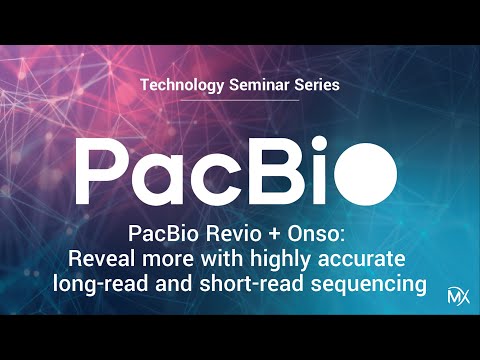 Technology Seminar Series

PacBio

PacBio Revio + Onso:
Reveal more with highly accurate long-read and short-read sequencing

MX